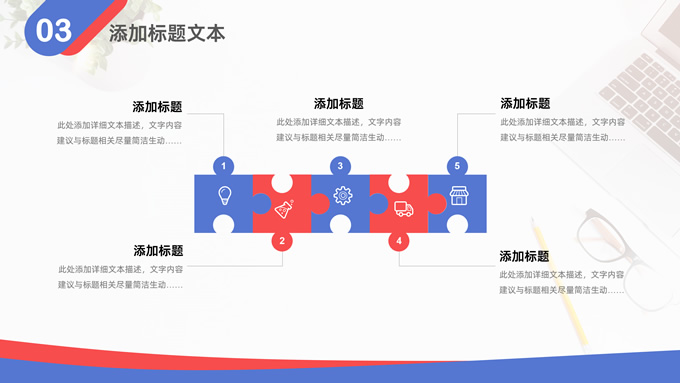 03

添加标题文本

添加标题

此处添加详细文本描述，文字内容建议与标题相关尽量简洁生动……

添加标题

此处添加详细文本描述，文字内容建议与标题相关尽量简洁生动……

添加标题

此处添加详细文本描述，文字内容建议与标题相关尽量简洁生动……

1

3

5

2

4

添加标题

此处添加详细文本描述，文字内容建议与标题相关尽量简洁生动……

添加标题

此处添加详细文本描述，文字内容建议与标题相关尽量简洁生动……